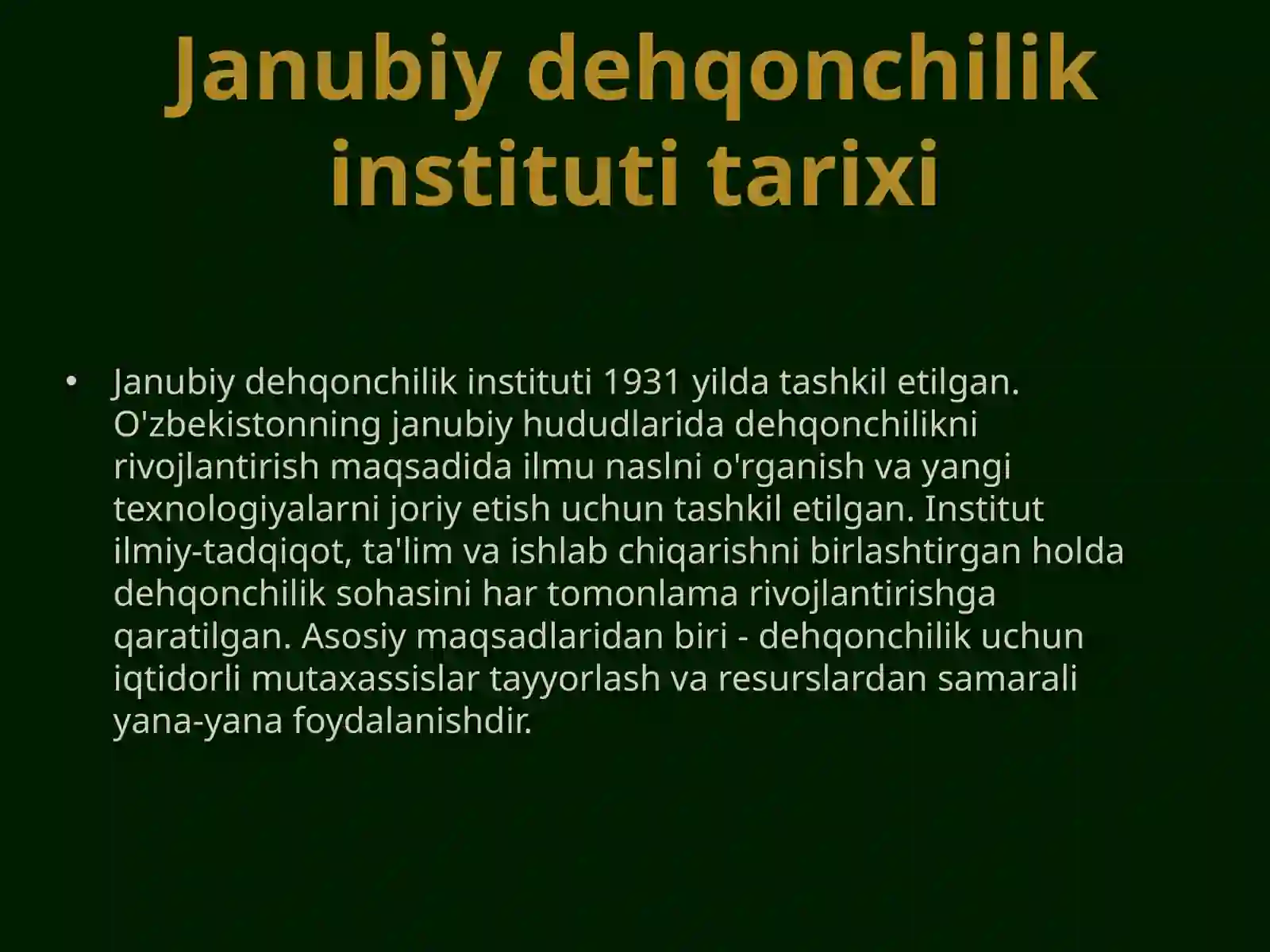 Janubiy dehqonchilik instituti tarixi

• Janubiy dehqonchilik instituti 1931 yilda tashkil etilgan. O'zbekistonning janubiy hududlarida dehqonchilikni rivojlantirish maqsadida ilmu naslni o'rganish va yangi texnologiyalarni joriy etish uchun tashkil etilgan. Institut ilmiy-tadqiqot, ta'lim va ishlab chiqarishni birlashtirgan holda dehqonchilik sohasini har tomonlama rivojlantirishga qaratilgan. Asosiy maqsadlaridan biri - dehqonchilik uchun iqtidorli mutaxassislar tayyorlash va resurslardan samarali yana-yana foydalanishdir.